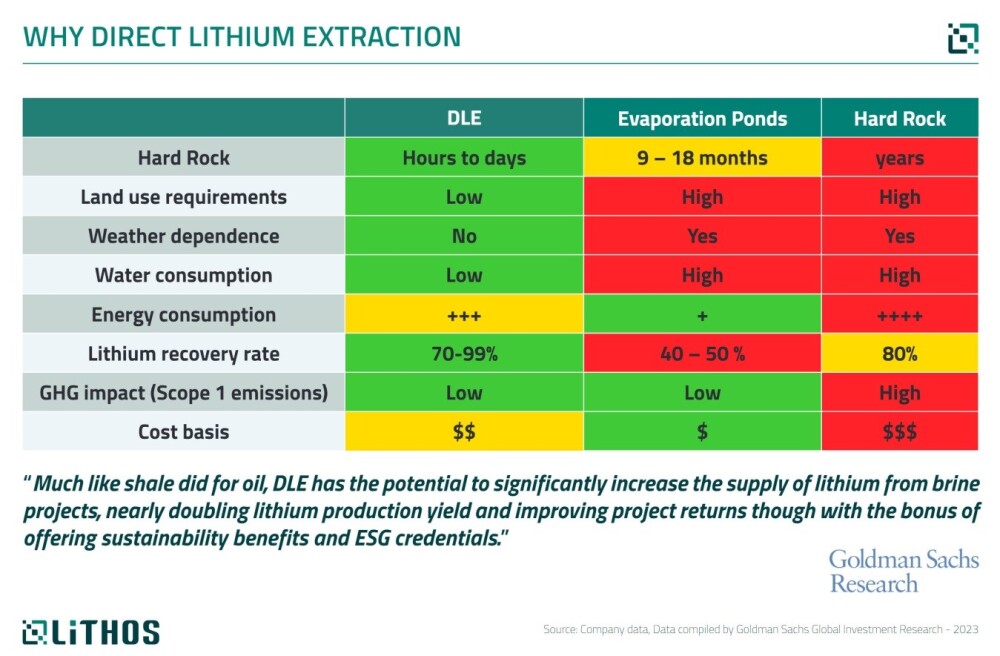 WHY DIRECT LITHIUM EXTRACTION

|  | DLE | Evaporation Ponds | Hard Rock |
|---|---|---|---|
| Hard Rock | Hours to days | 9 – 18 months | years |
| Land use requirements | Low | High | High |
| Weather dependence | No | Yes | Yes |
| Water consumption | Low | High | High |
| Energy consumption | +++ | + | ++++ |
| Lithium recovery rate | 70-99% | 40 – 50 % | 80% |
| GHG impact (Scope 1 emissions) | Low | Low | High |
| Cost basis | $$ | $ | $$$ |

" Much like shale did for oil, DLE has the potential to significantly increase the supply of lithium from brine projects, nearly doubling lithium production yield and improving project returns though with the bonus of offering sustainability benefits and ESG credentials."

Goldman Sachs Research

LiTHOS

Source: Company data, Data compiled by Goldman Sachs Global Investment Research - 2023